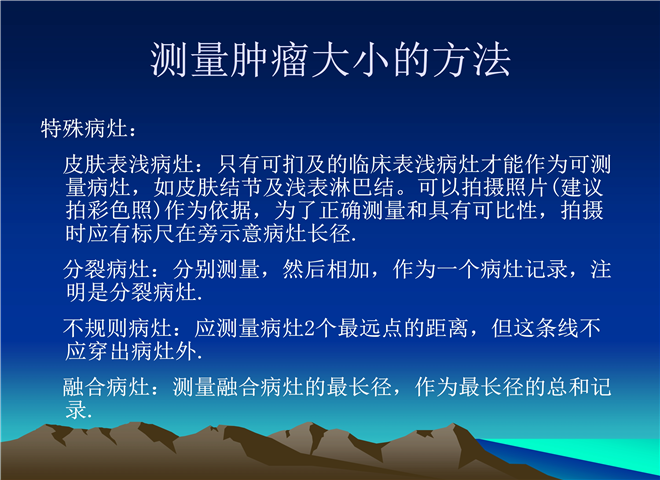 测量肿瘤大小的方法

特殊病灶：

皮肤表浅病灶：只有可扪及的临床表浅病灶才能作为可测量病灶，如皮肤结节及浅表淋巴结。可以拍摄照片(建议拍彩色照)作为依据，为了正确测量和具有可比性，拍摄时应有标尺在旁示意病灶长径.

分裂病灶：分别测量，然后相加，作为一个病灶记录，注明是分裂病灶.

不规则病灶：应测量病灶2个最远点的距离，但这条线不应穿出病灶外.

融合病灶：测量融合病灶的最长径，作为最长径的总和记录.